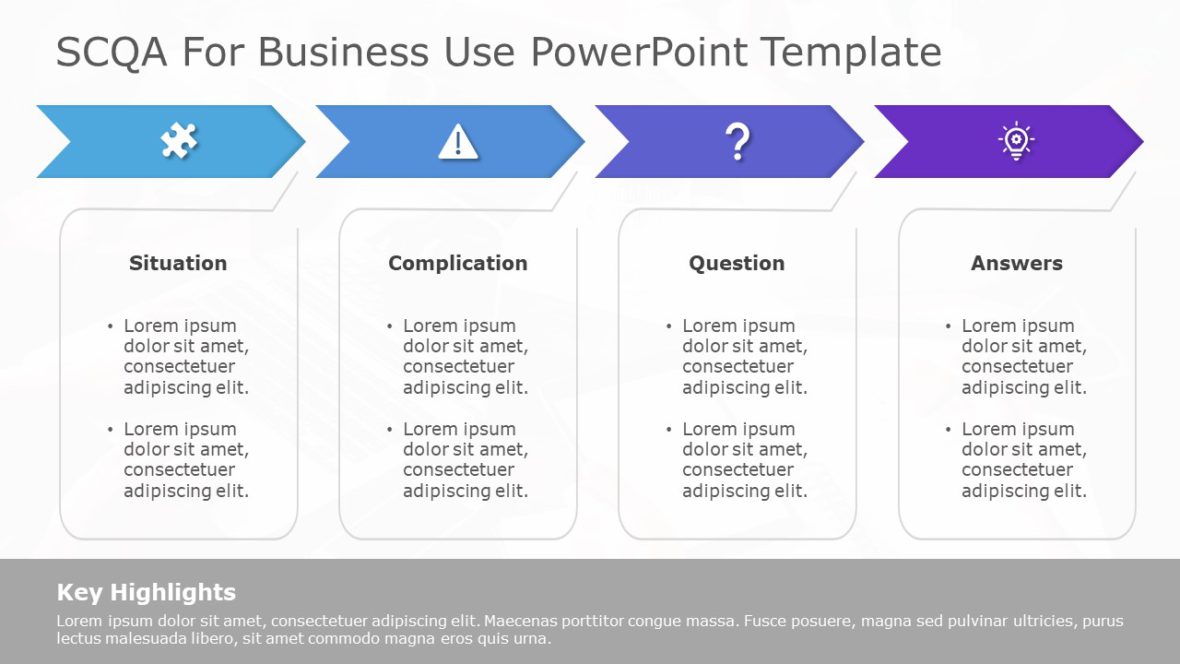 SCQA For Business Use PowerPoint Template

?

Situation

• Lorem ipsum dolor sit amet, consectetuer adipiscing elit.

• Lorem ipsum dolor sit amet, consectetuer adipiscing elit.

Complication

• Lorem ipsum dolor sit amet, consectetuer adipiscing elit.

• Lorem ipsum dolor sit amet, consectetuer adipiscing elit.

Question

• Lorem ipsum dolor sit amet, consectetuer adipiscing elit.

• Lorem ipsum dolor sit amet, consectetuer adipiscing elit.

Answers

• Lorem ipsum dolor sit amet, consectetuer adipiscing elit.

• Lorem ipsum dolor sit amet, consectetuer adipiscing elit.

Key Highlights

Lorem ipsum dolor sit amet, consectetuer adipiscing elit. Maecenas porttitor congue massa. Fusce posuere, magna sed pulvinar ultricies, purus lectus malesuada libero, sit amet commodo magna eros quis urna.